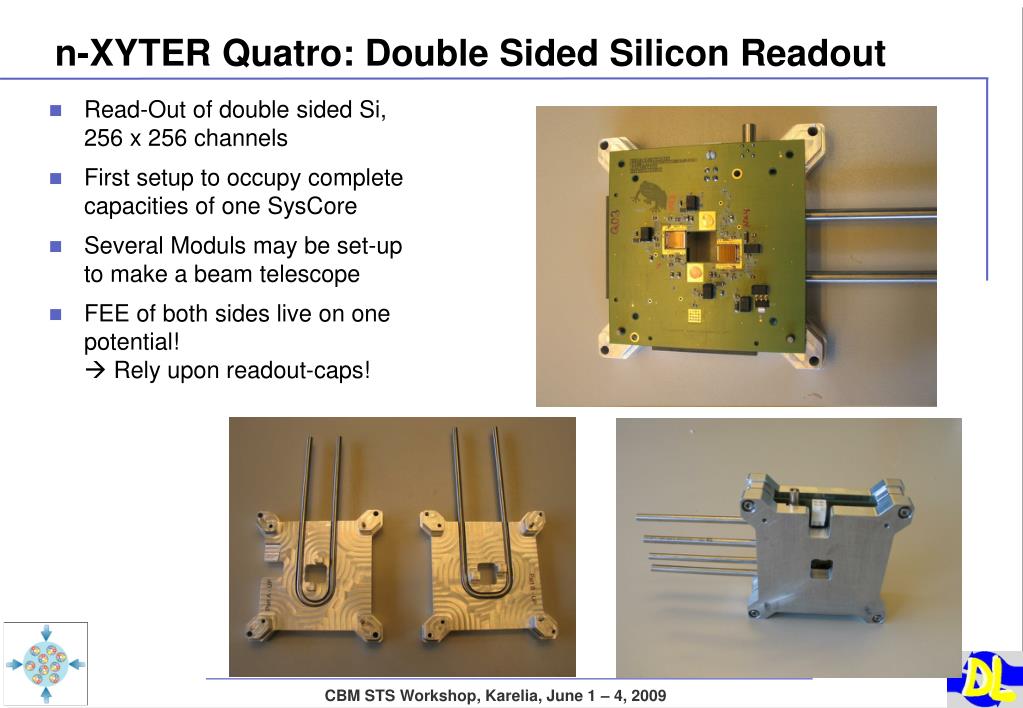 n-XYTER Quatro: Double Sided Silicon Readout

- Read-Out of double sided Si, 256 x 256 channels
- First setup to occupy complete capacities of one SysCore
- Several Moduls may be set-up to make a beam telescope
- FEE of both sides live on one potential!
→ Rely upon readout-caps!

CBM STS Workshop, Karelia, June 1 – 4, 2009

DL